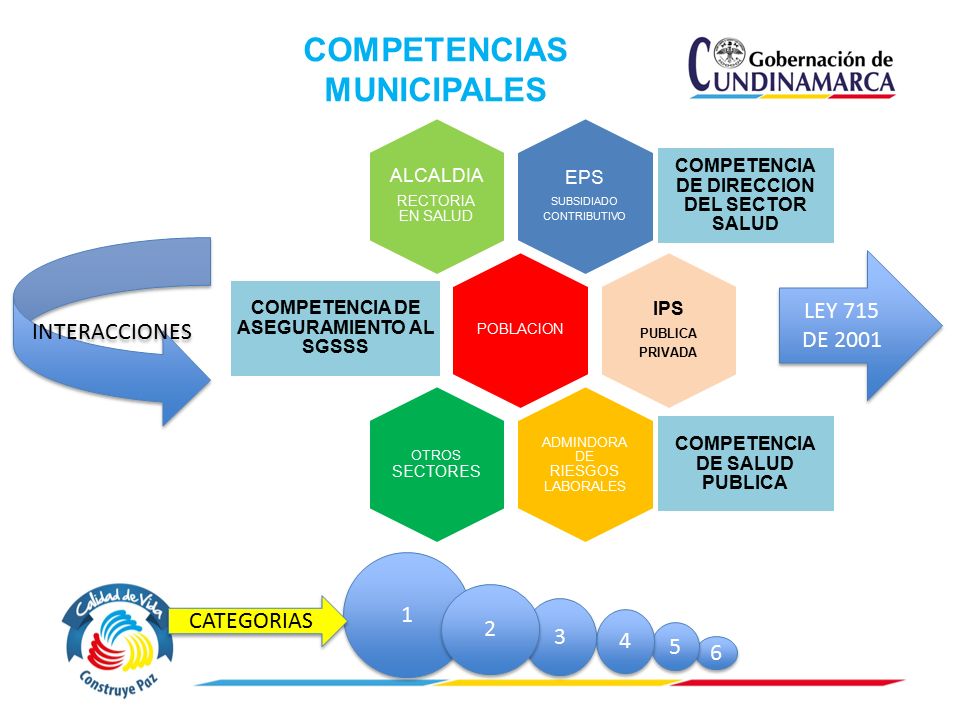 COMPETENCIAS MUNICIPALES

Gobernación de CUNDINAMARCA

ALCALDIA
RECTORIA EN SALUD

EPS
SUBSIDIADO CONTRIBUTIVO

COMPETENCIA DE DIRECCION DEL SECTOR SALUD

INTERACCIONES

COMPETENCIA DE ASEGURAMIENTO AL SGSSS

POBLACION

IPS
PUBLICA PRIVADA

LEY 715 DE 2001

OTROS SECTORES

ADMINDORA DE RIESGOS LABORALES

COMPETENCIA DE SALUD PUBLICA

Calidad de Vida
Construye Paz

CATEGORIAS

1
2
3
4
5
6